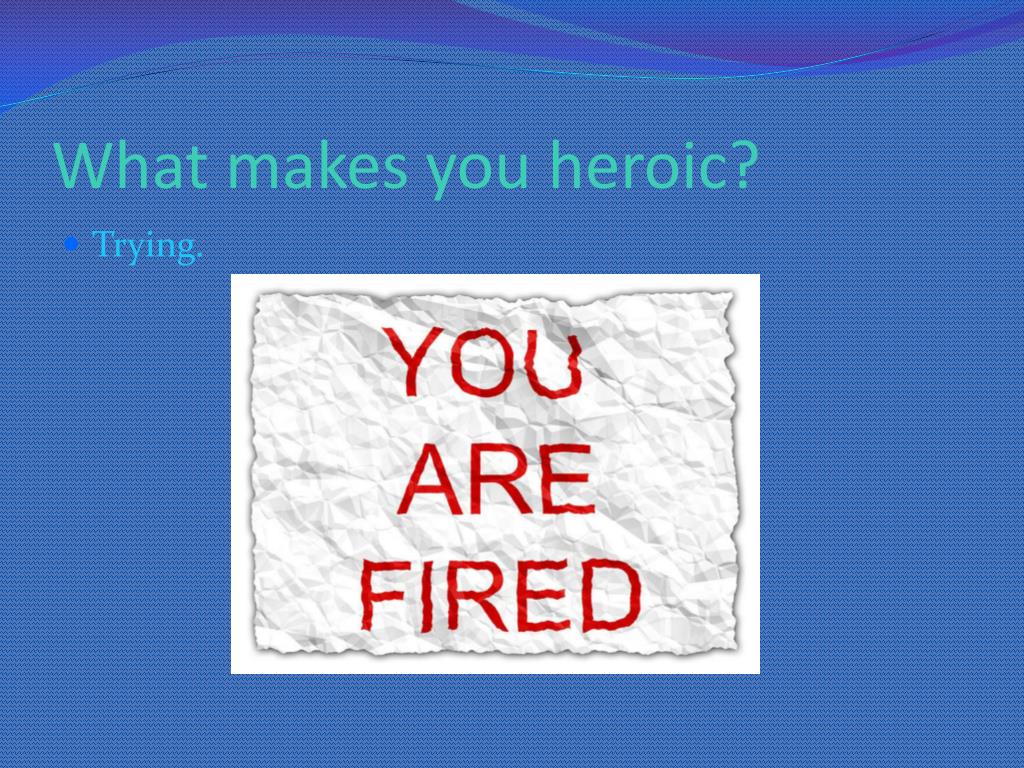 What makes you heroic?

Trying.

YOU
ARE
FIRED